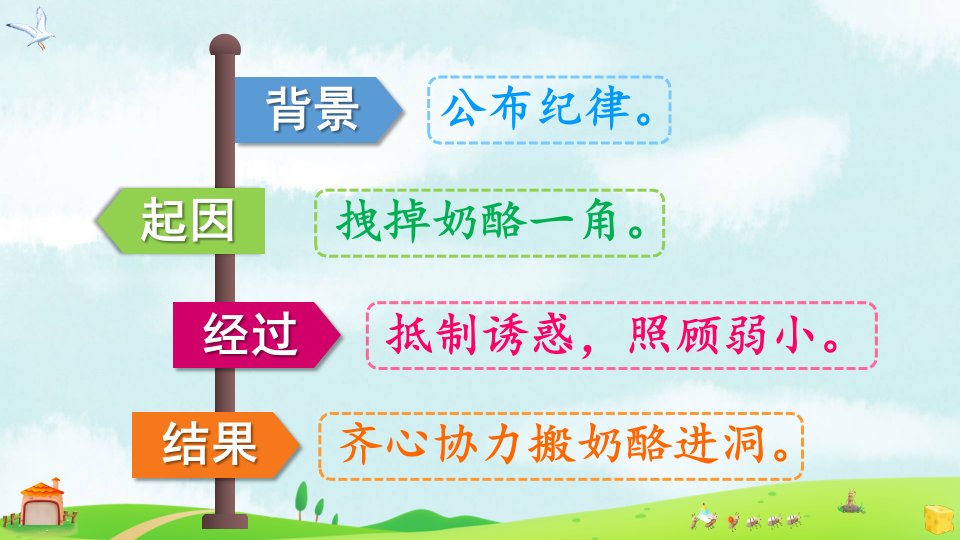 背景 公布纪律。

起因 拽掉奶酪一角。

经过 抵制诱惑，照顾弱小。

结果 齐心协力搬奶酪进洞。